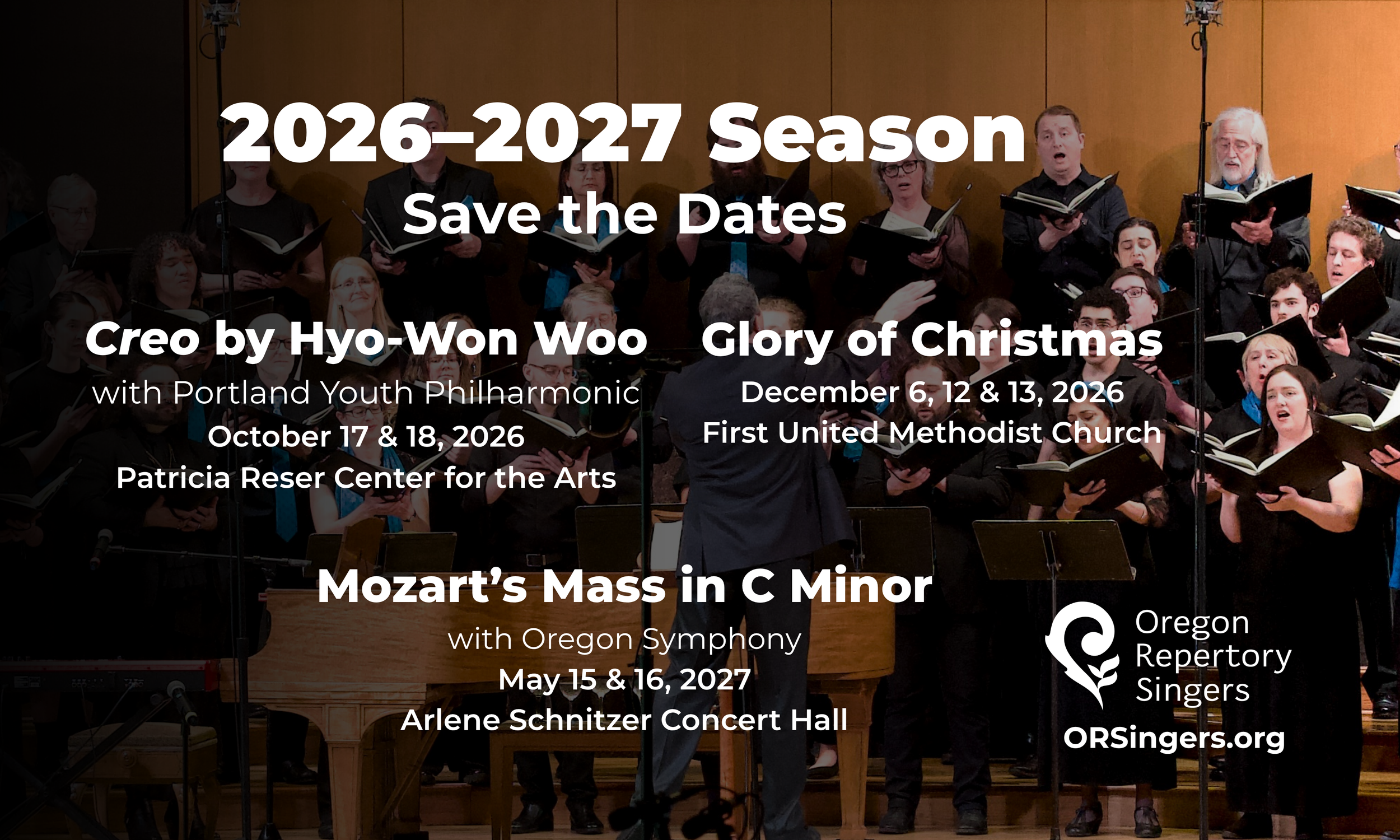 2026–2027 Season
Save the Dates

Creo by Hyo-Won Woo
with Portland Youth Philharmonic
October 17 & 18, 2026
Patricia Reser Center for the Arts

Glory of Christmas
December 6, 12 & 13, 2026
First United Methodist Church

Mozart's Mass in C Minor
with Oregon Symphony
May 15 & 16, 2027
Arlene Schnitzer Concert Hall

Oregon Repertory Singers
ORSingers.org